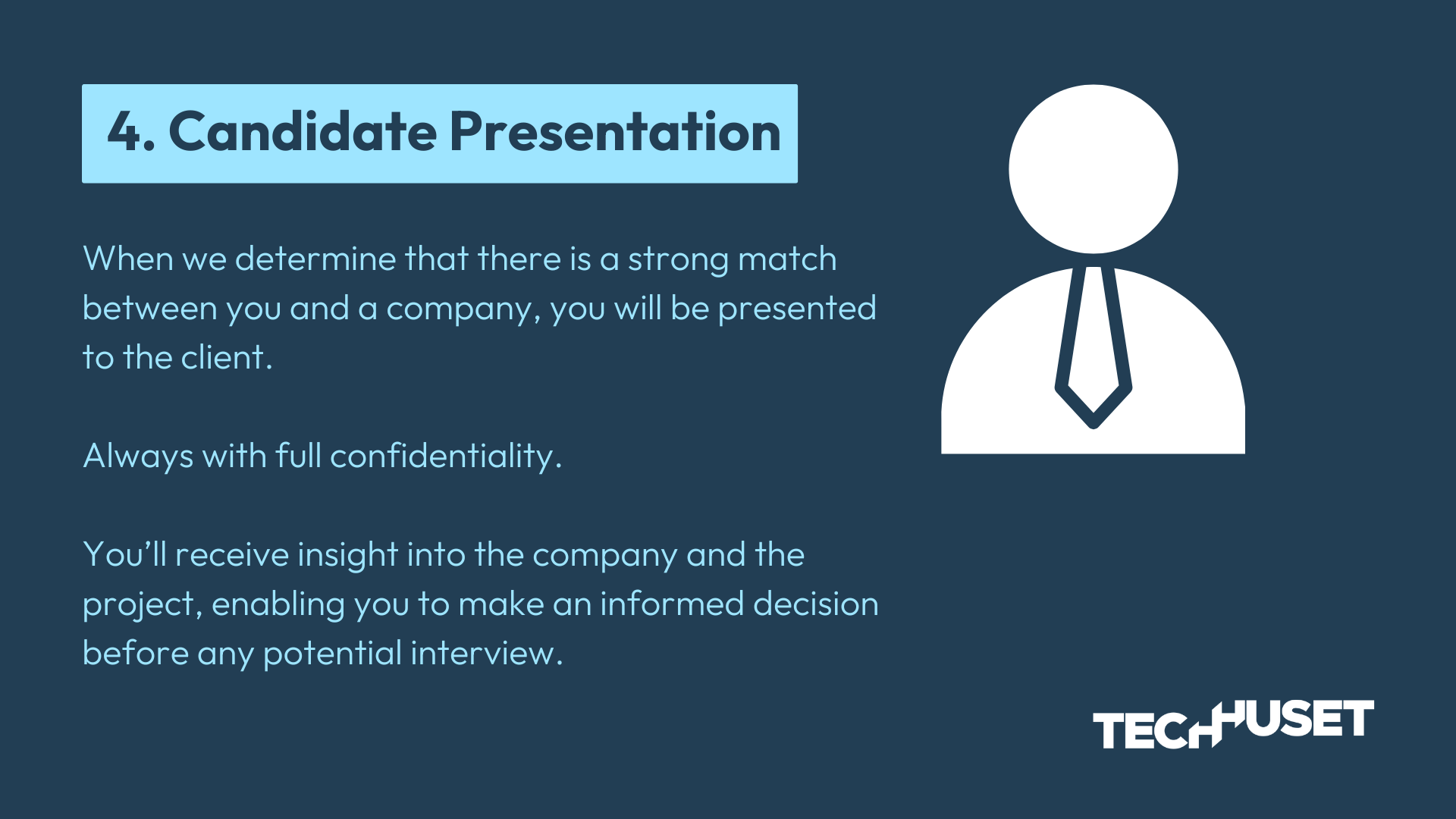 4. Candidate Presentation

When we determine that there is a strong match between you and a company, you will be presented to the client.

Always with full confidentiality.

You'll receive insight into the company and the project, enabling you to make an informed decision before any potential interview.

TECHHUSET